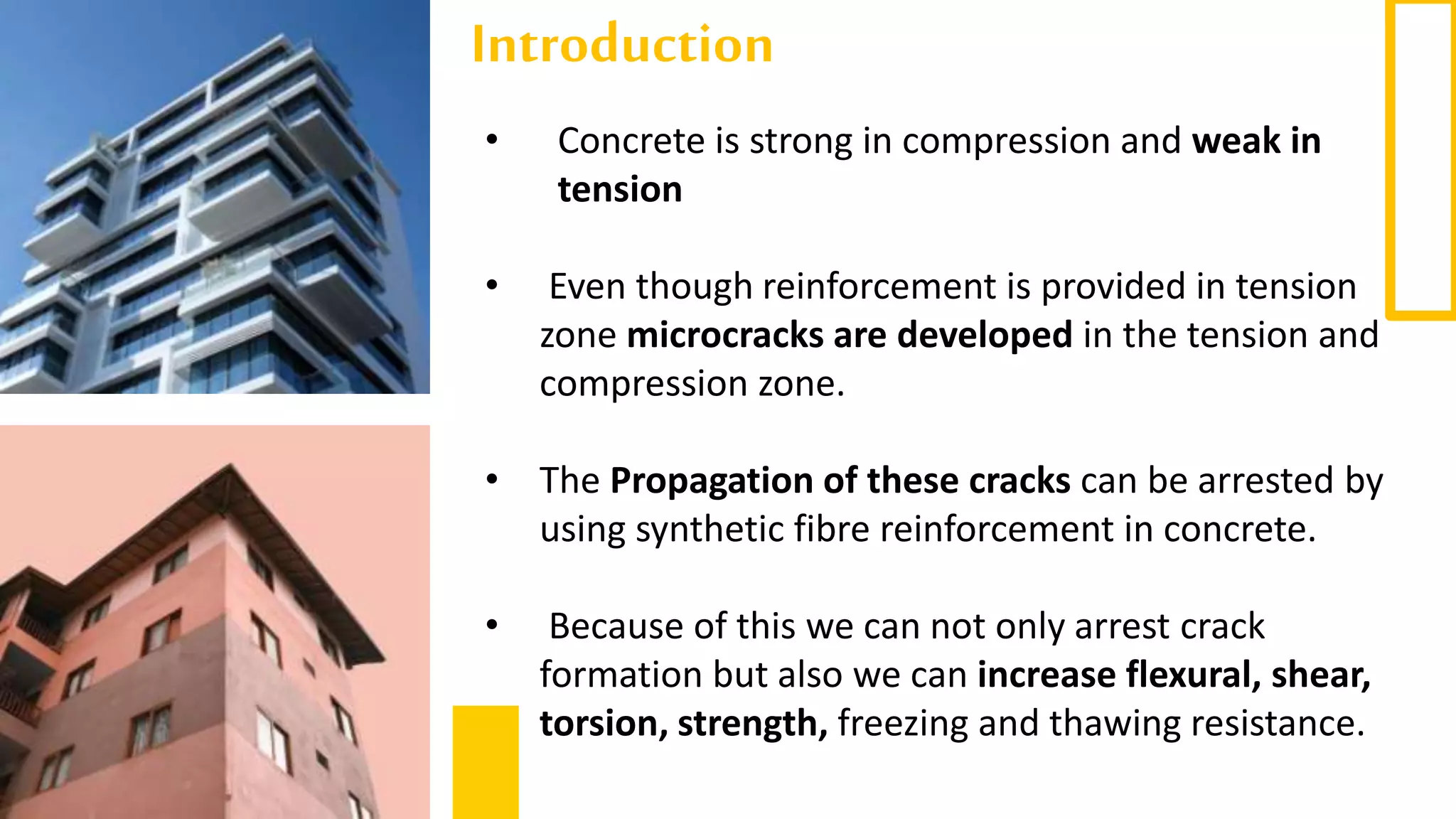 Introduction

• Concrete is strong in compression and weak in tension

• Even though reinforcement is provided in tension zone microcracks are developed in the tension and compression zone.

• The Propagation of these cracks can be arrested by using synthetic fibre reinforcement in concrete.

• Because of this we can not only arrest crack formation but also we can increase flexural, shear, torsion, strength, freezing and thawing resistance.